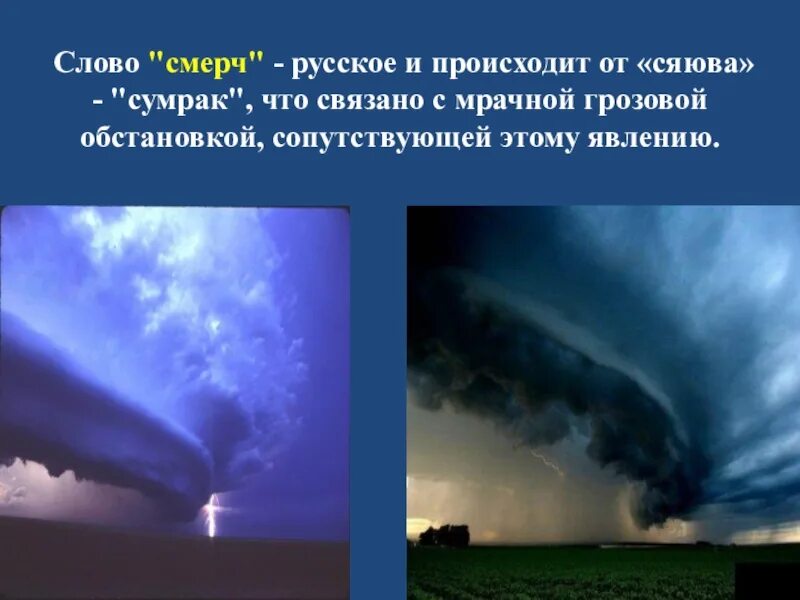 Слово "смерч" - русское и происходит от «сяюва» - "сумрак", что связано с мрачной грозовой обстановкой, сопутствующей этому явлению.